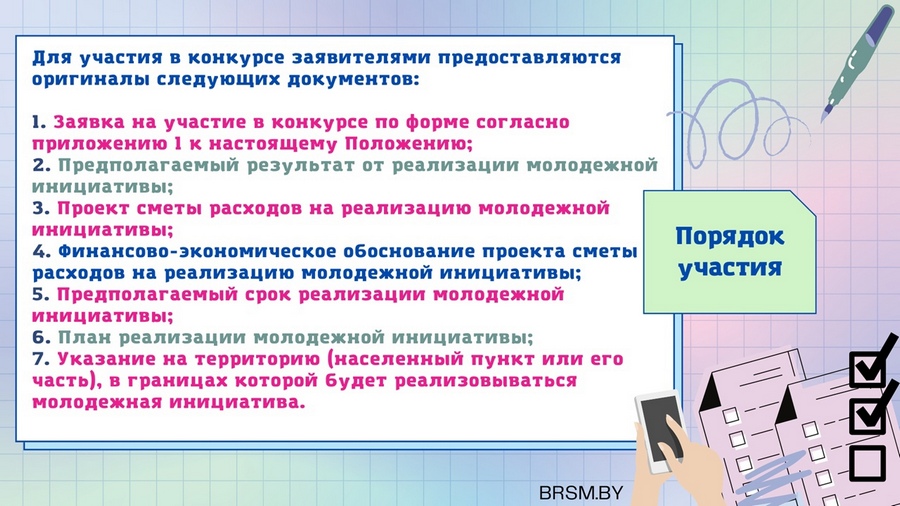 Для участия в конкурсе заявителями предоставляются оригиналы следующих документов:

1. Заявка на участие в конкурсе по форме согласно приложению 1 к настоящему Положению;
2. Предполагаемый результат от реализации молодежной инициативы;
3. Проект сметы расходов на реализацию молодежной инициативы;
4. Финансово-экономическое обоснование проекта сметы расходов на реализацию молодежной инициативы;
5. Предполагаемый срок реализации молодежной инициативы;
6. План реализации молодежной инициативы;
7. Указание на территорию (населенный пункт или его часть), в границах которой будет реализовываться молодежная инициатива.

Порядок участия

BRSM.BY